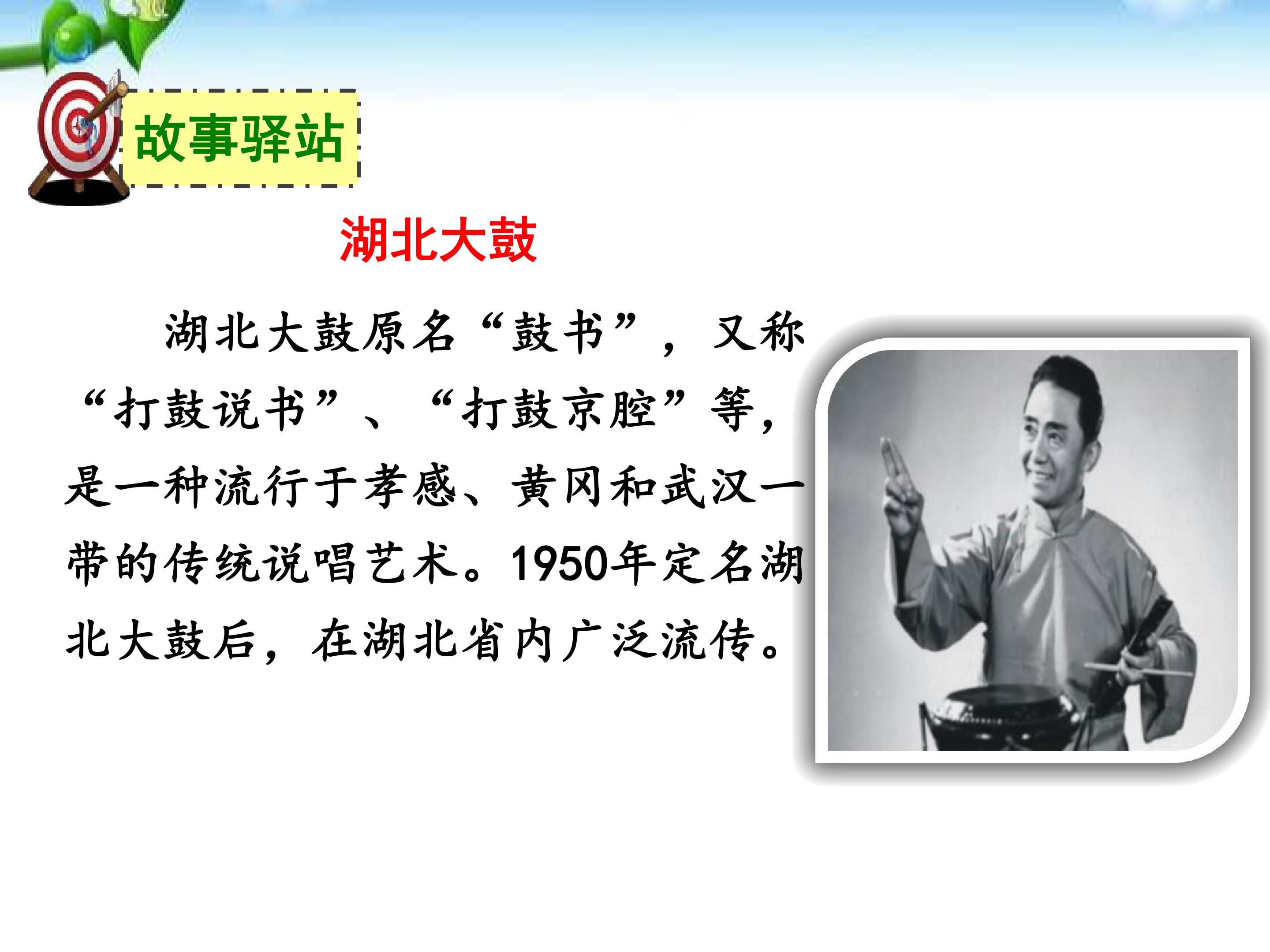 故事驿站

湖北大鼓

湖北大鼓原名“鼓书”，又称“打鼓说书”、“打鼓京腔”等，是一种流行于孝感、黄冈和武汉一带的传统说唱艺术。1950年定名湖北大鼓后，在湖北省内广泛流传。